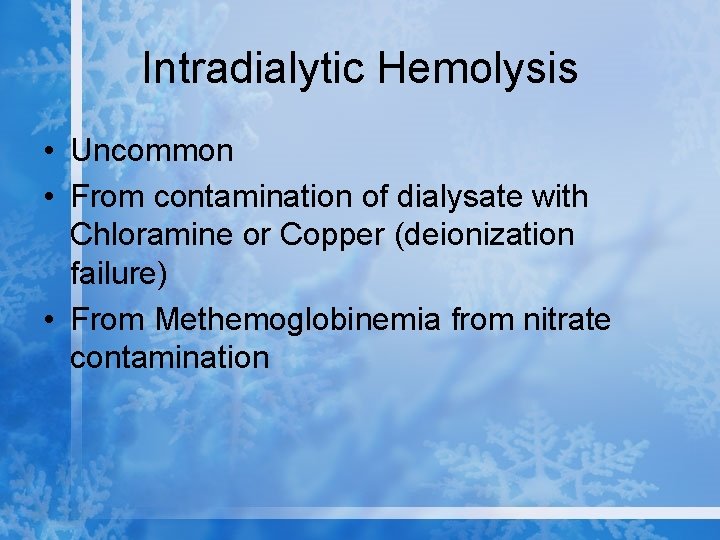 Intradialytic Hemolysis

• Uncommon
• From contamination of dialysate with Chloramine or Copper (deionization failure)
• From Methemoglobinemia from nitrate contamination